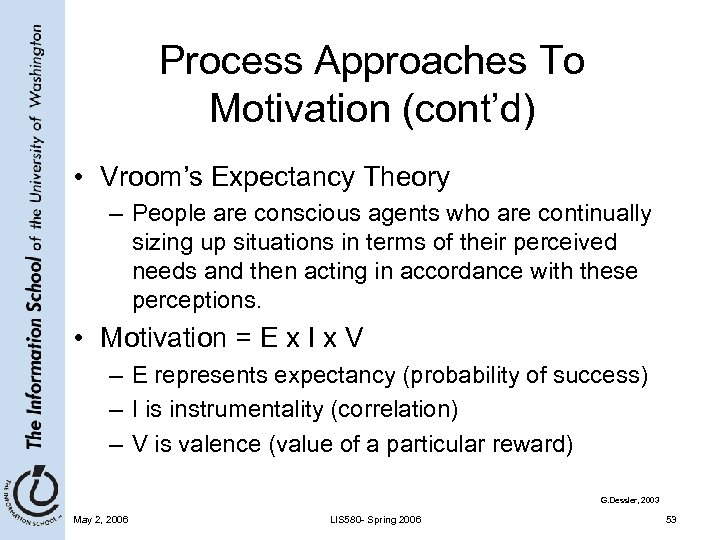 The Information School of the University of Washington

THE INFORMATION SCHOOL

Process Approaches To Motivation (cont'd)

• Vroom's Expectancy Theory
– People are conscious agents who are continually sizing up situations in terms of their perceived needs and then acting in accordance with these perceptions.

• Motivation = E x I x V
– E represents expectancy (probability of success)
– I is instrumentality (correlation)
– V is valence (value of a particular reward)

G.Dessler, 2003

May 2, 2006

LIS580- Spring 2006

53